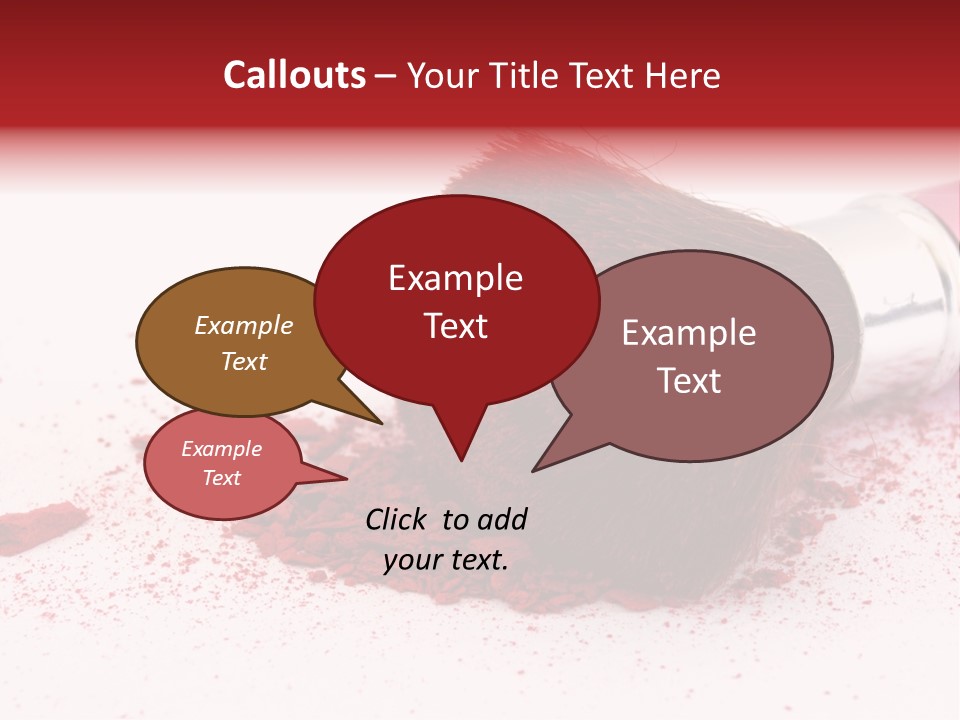 Callouts – Your Title Text Here

Example Text

Example Text

Example Text

Example Text

Click to add your text.